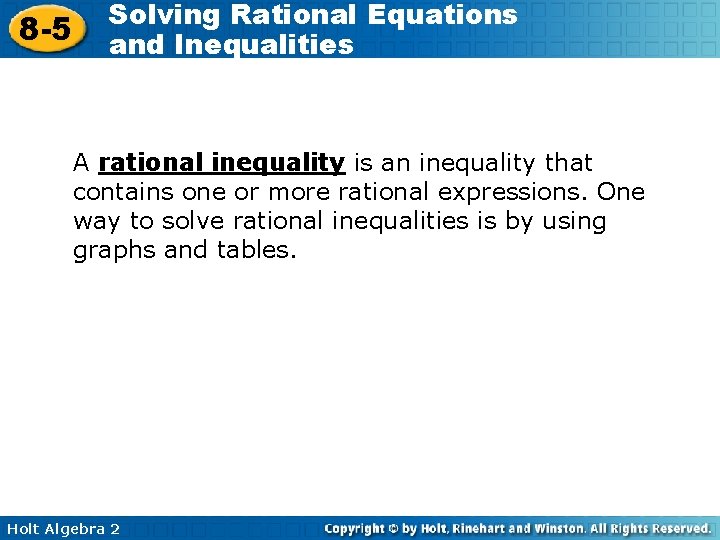 8-5 Solving Rational Equations and Inequalities

A rational inequality is an inequality that contains one or more rational expressions. One way to solve rational inequalities is by using graphs and tables.

Holt Algebra 2

Copyright © by Holt, Rinehart and Winston. All Rights Reserved.